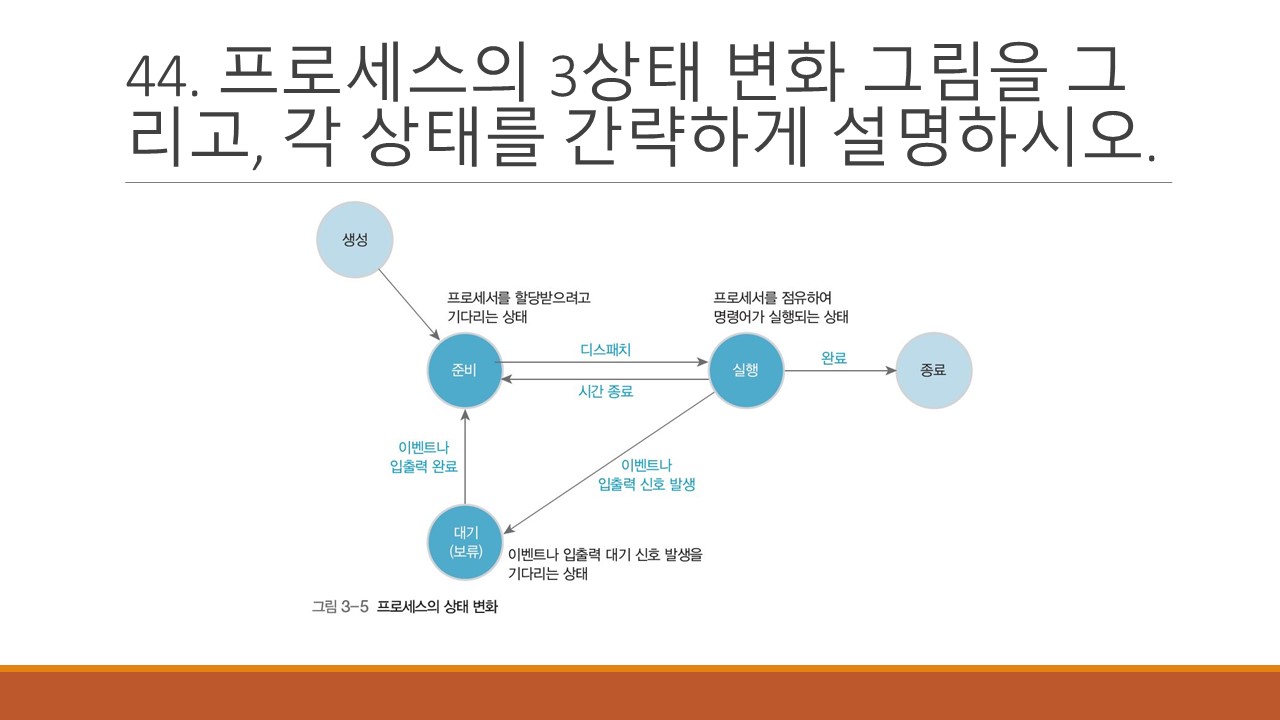 44. 프로세스의 3상태 변화 그림을 그리고, 각 상태를 간략하게 설명하시오.

생성

프로세서를 할당받으려고 기다리는 상태

프로세서를 점유하여 명령어가 실행되는 상태

준비

디스패치

시간 종료

실행

완료

종료

이벤트나 입출력 완료

이벤트나 입출력 신호 발생

대기 (보류)

이벤트나 입출력 대기 신호 발생을 기다리는 상태

그림 3-5 프로세스의 상태 변화